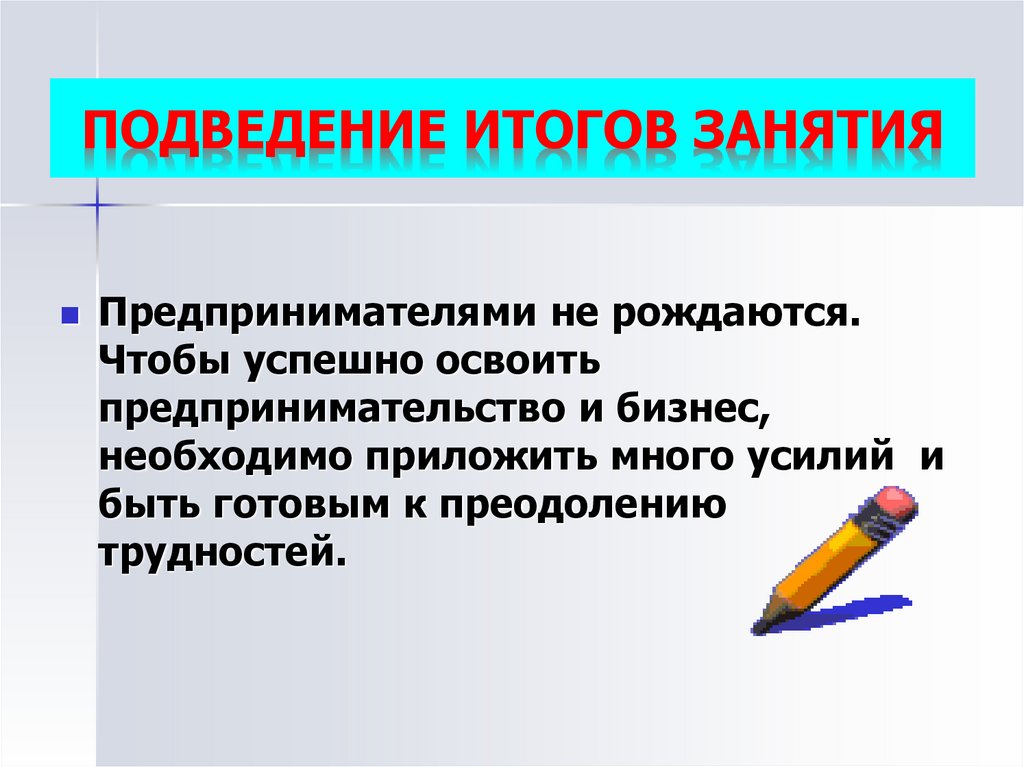 ПОДВЕДЕНИЕ ИТОГОВ ЗАНЯТИЯ

Предпринимателями не рождаются. Чтобы успешно освоить предпринимательство и бизнес, необходимо приложить много усилий и быть готовым к преодолению трудностей.